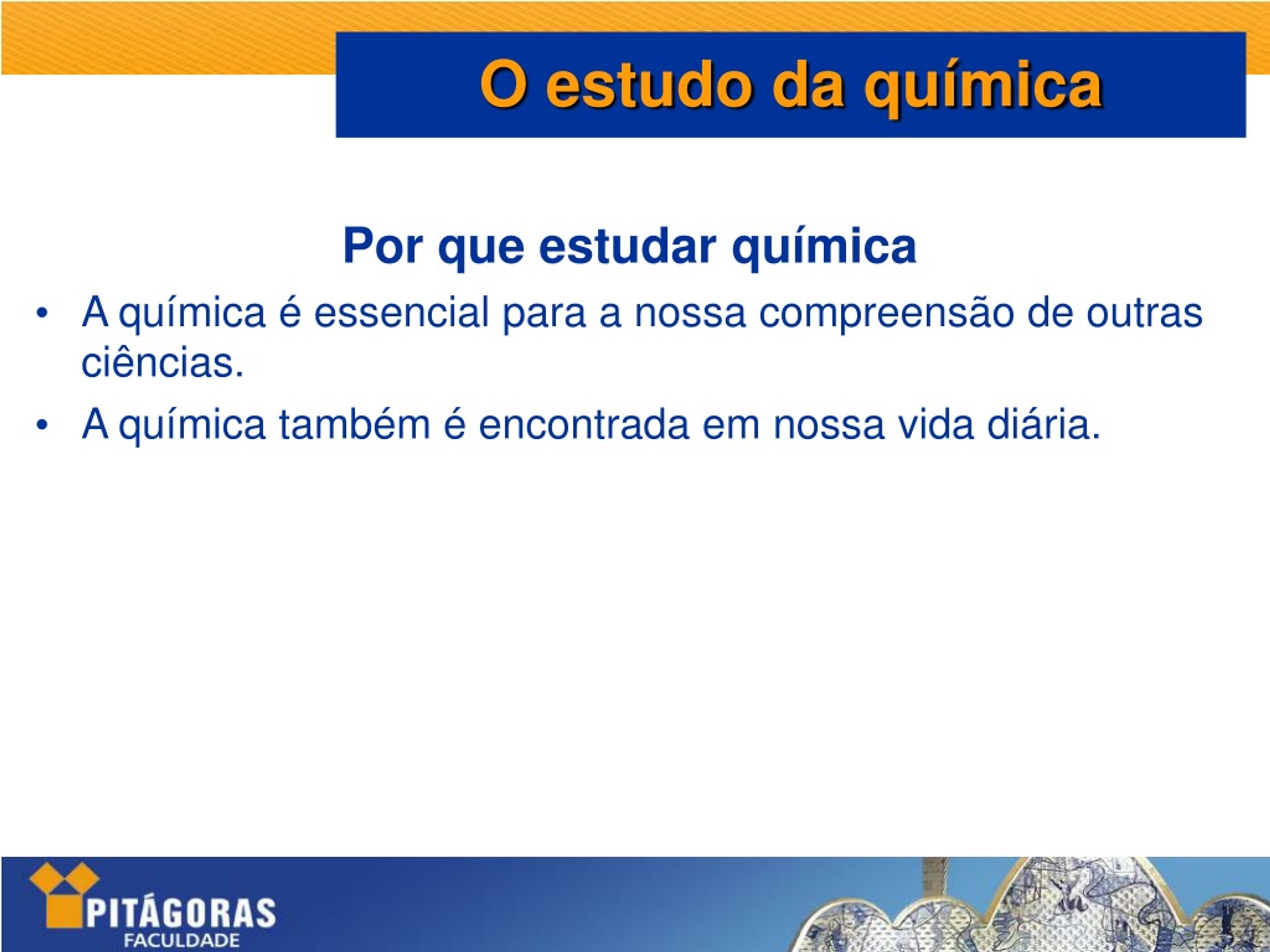 O estudo da química

Por que estudar química

• A química é essencial para a nossa compreensão de outras ciências.
• A química também é encontrada em nossa vida diária.

PITÁGORAS
FACULDADE